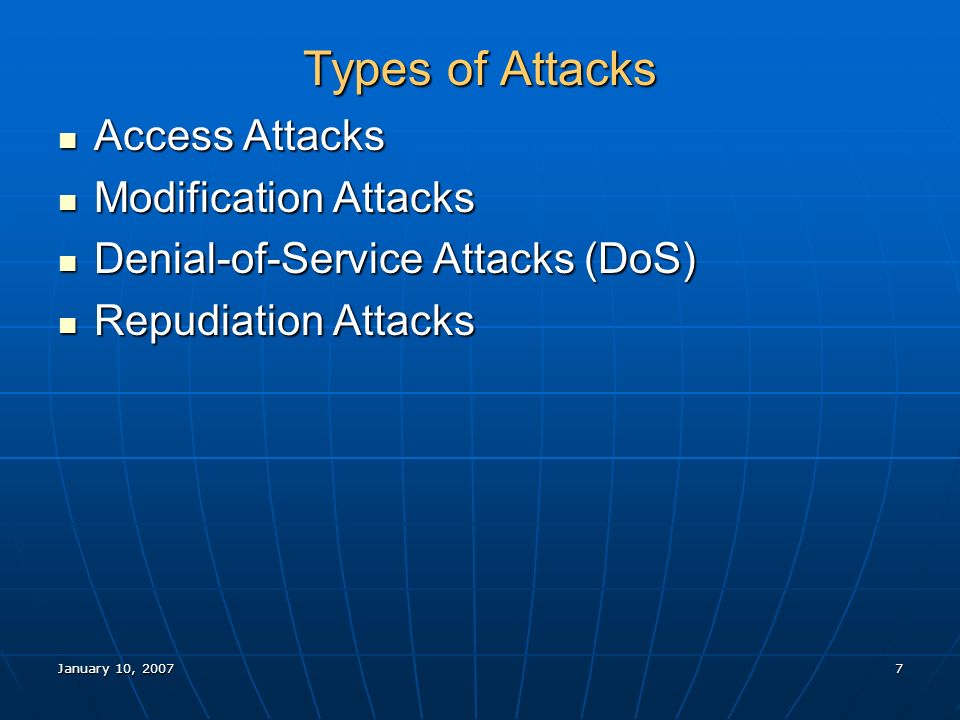 Types of Attacks

- Access Attacks
- Modification Attacks
- Denial-of-Service Attacks (DoS)
- Repudiation Attacks

January 10, 2007

7